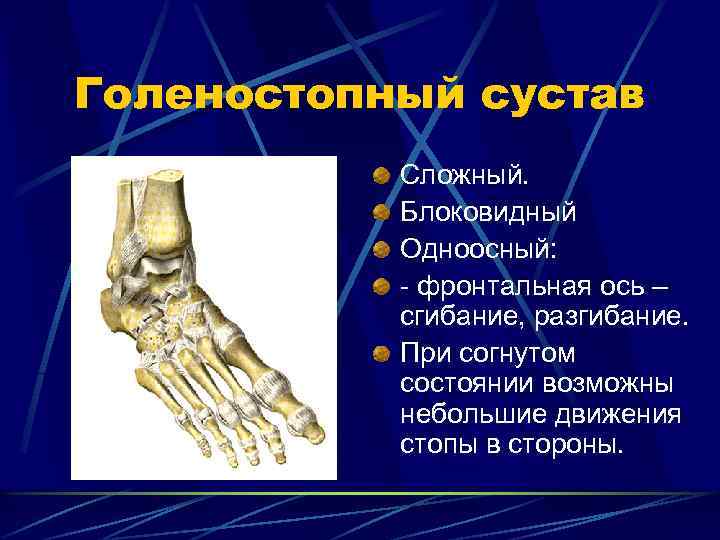 Голеностопный сустав

Сложный.

Блоковидный

Одноосный:

- фронтальная ось – сгибание, разгибание.

При согнутом состоянии возможны небольшие движения стопы в стороны.